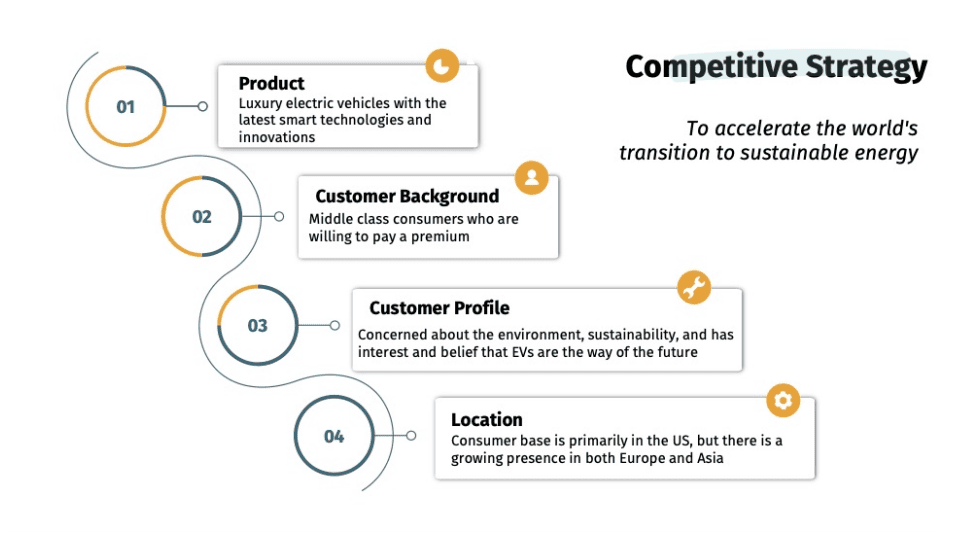 Competitive Strategy

To accelerate the world's transition to sustainable energy

01

Product
Luxury electric vehicles with the latest smart technologies and innovations

02

Customer Background
Middle class consumers who are willing to pay a premium

03

Customer Profile
Concerned about the environment, sustainability, and has interest and belief that EVs are the way of the future

04

Location
Consumer base is primarily in the US, but there is a growing presence in both Europe and Asia